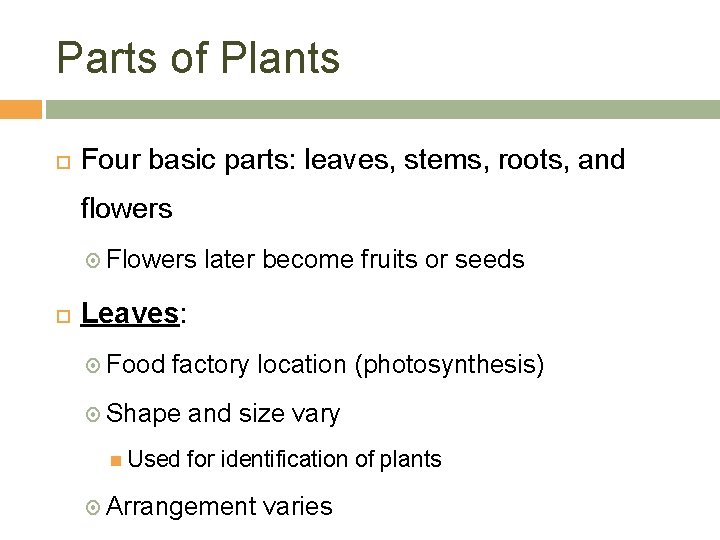 Parts of Plants

Four basic parts: leaves, stems, roots, and flowers

Flowers later become fruits or seeds

Leaves:

Food factory location (photosynthesis)

Shape and size vary

Used for identification of plants

Arrangement varies